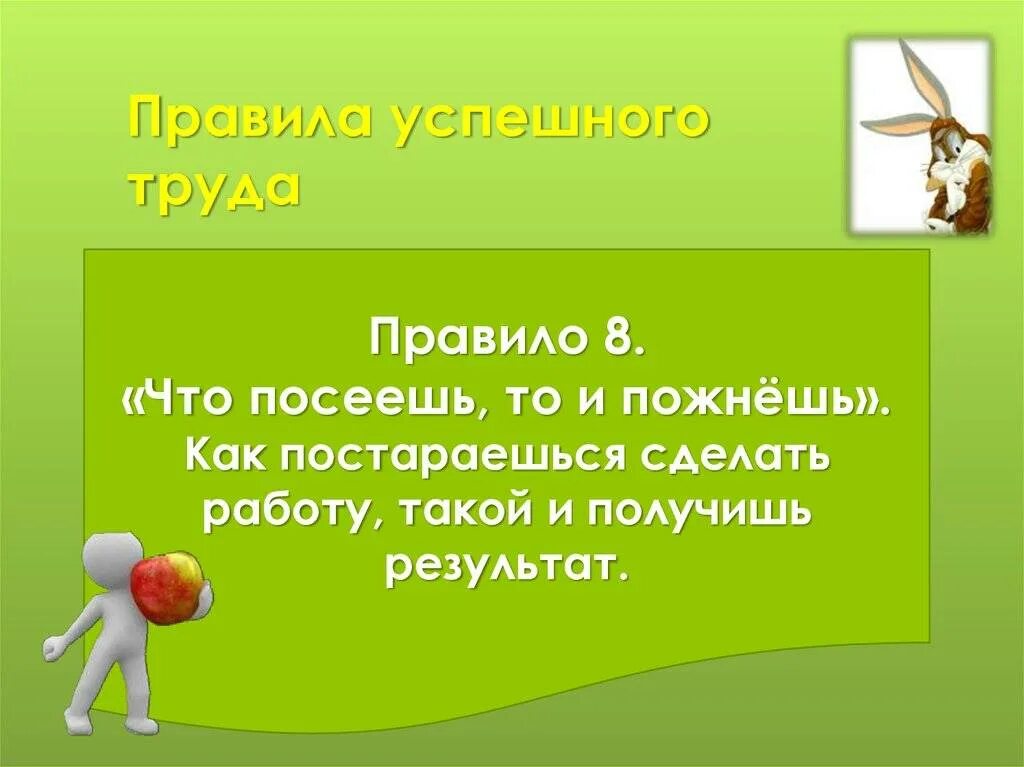 Правила успешного труда

Правило 8.
«Что посеешь, то и пожнёшь».
Как постараешься сделать работу, такой и получишь результат.